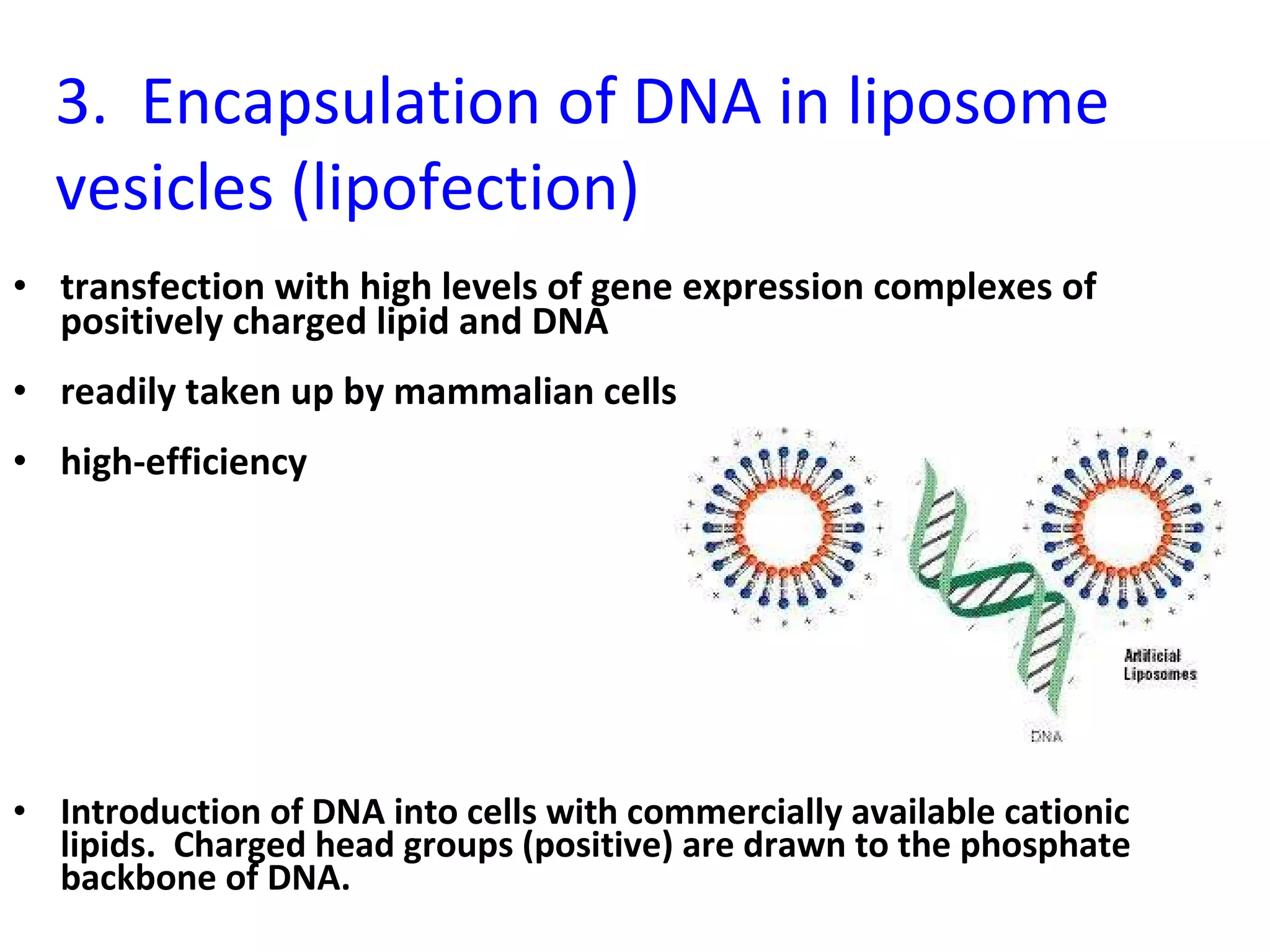 3. Encapsulation of DNA in liposome vesicles (lipofection)

• transfection with high levels of gene expression complexes of positively charged lipid and DNA

• readily taken up by mammalian cells

• high-efficiency

Artificial Liposomes

DNA

• Introduction of DNA into cells with commercially available cationic lipids. Charged head groups (positive) are drawn to the phosphate backbone of DNA.